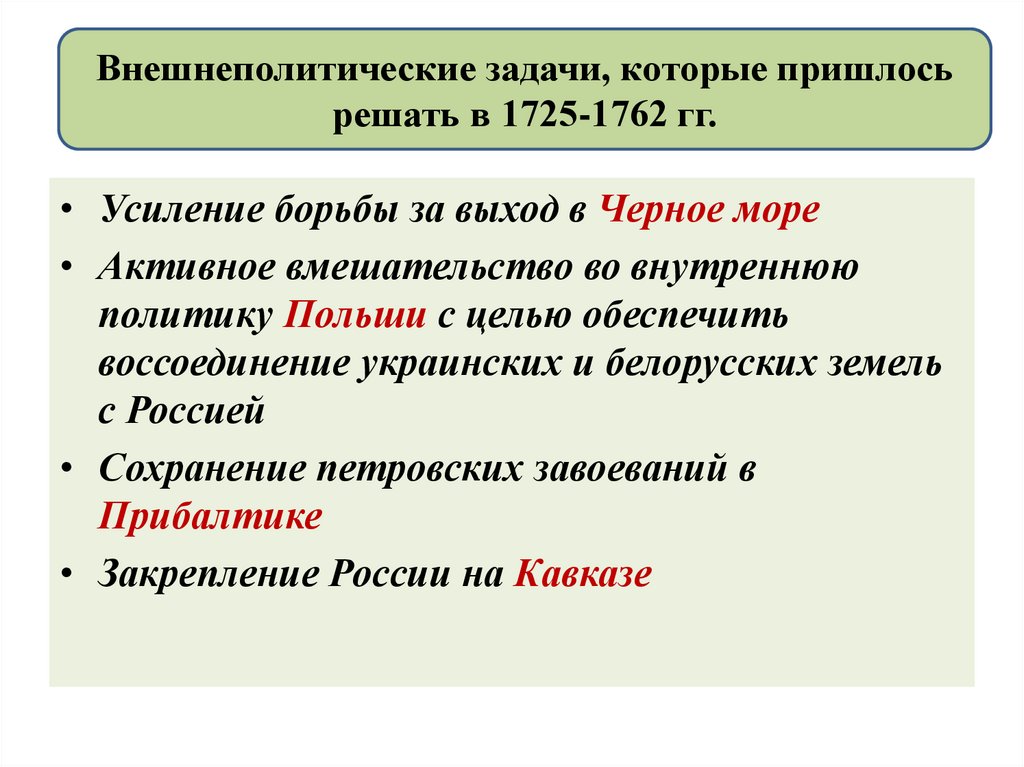 Внешнеполитические задачи, которые пришлось решать в 1725-1762 гг.

• Усиление борьбы за выход в Черное море
• Активное вмешательство во внутреннюю политику Польши с целью обеспечить воссоединение украинских и белорусских земель с Россией
• Сохранение петровских завоеваний в Прибалтике
• Закрепление России на Кавказе